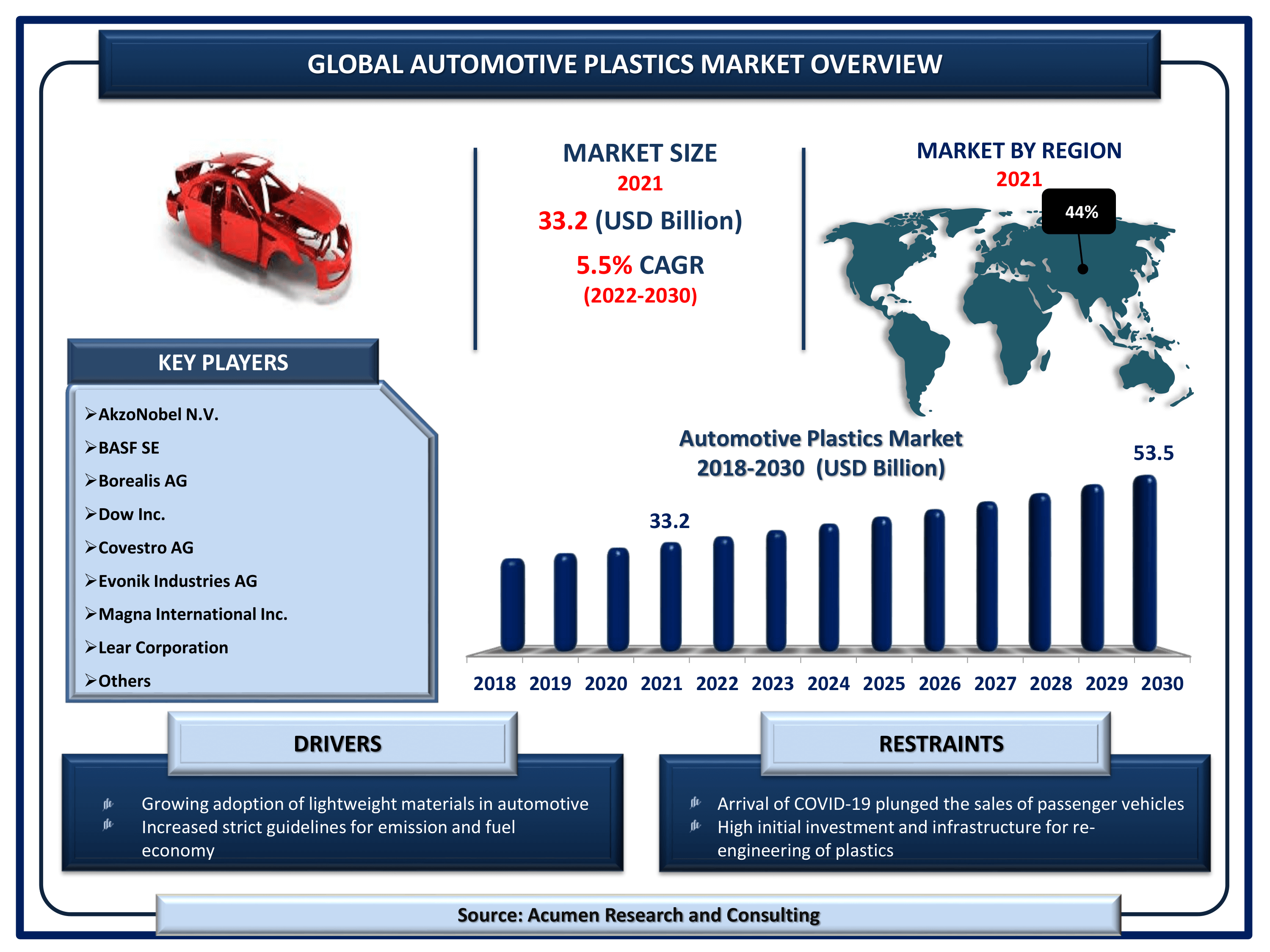 GLOBAL AUTOMOTIVE PLASTICS MARKET OVERVIEW

MARKET SIZE
2021
33.2 (USD Billion)
5.5% CAGR
(2022-2030)

MARKET BY REGION
2021
44%

KEY PLAYERS
➢AkzoNobel N.V.
➢BASF SE
➢Borealis AG
➢Dow Inc.
➢Covestro AG
➢Evonik Industries AG
➢Magna International Inc.
➢Lear Corporation
➢Others

Automotive Plastics Market
2018-2030 (USD Billion)

33.2
53.5

2018 2019 2020 2021 2022 2023 2024 2025 2026 2027 2028 2029 2030

DRIVERS
Growing adoption of lightweight materials in automotive
Increased strict guidelines for emission and fuel economy

RESTRAINTS
Arrival of COVID-19 plunged the sales of passenger vehicles
High initial investment and infrastructure for re-engineering of plastics

Source: Acumen Research and Consulting